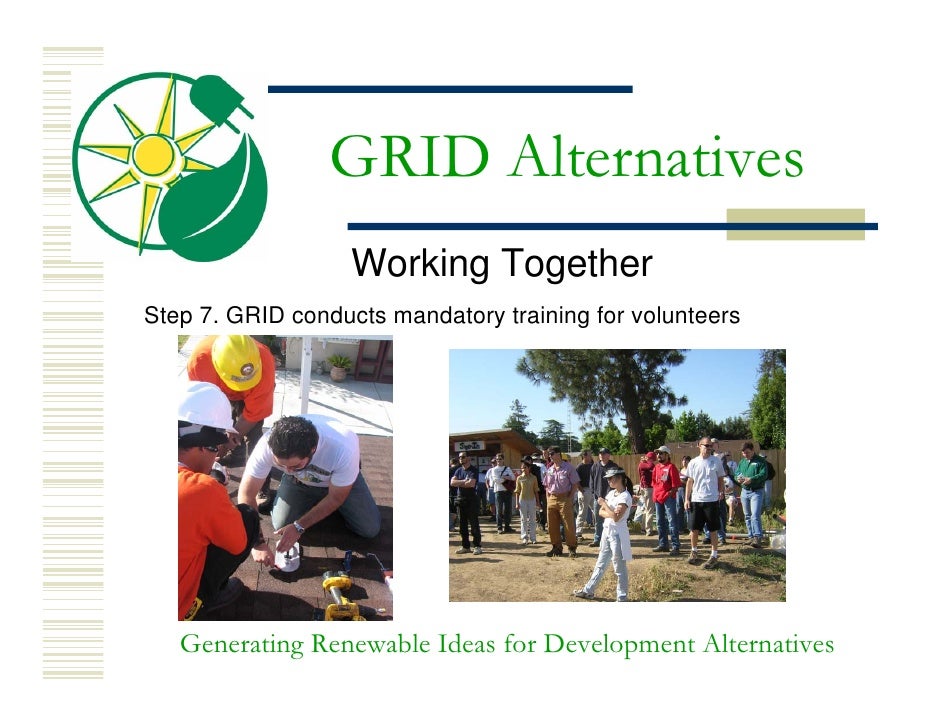 GRID Alternatives

Working Together

Step 7. GRID conducts mandatory training for volunteers

Generating Renewable Ideas for Development Alternatives